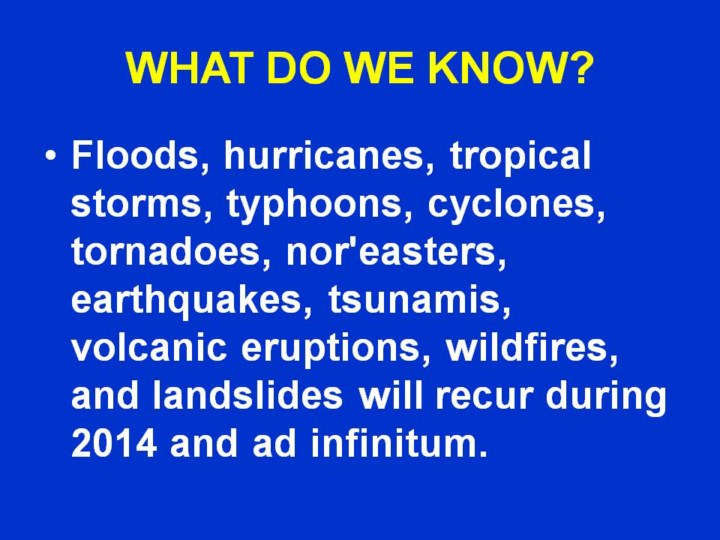 WHAT DO WE KNOW?

• Floods, hurricanes, tropical storms, typhoons, cyclones, tornadoes, nor'easters, earthquakes, tsunamis, volcanic eruptions, wildfires, and landslides will recur during 2014 and ad infinitum.